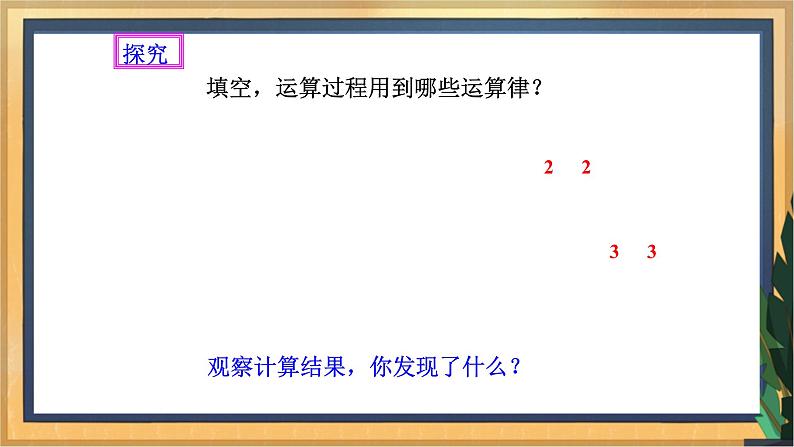 探究

填空，运算过程用到哪些运算律？

2 2

3 3

观察计算结果，你发现了什么？